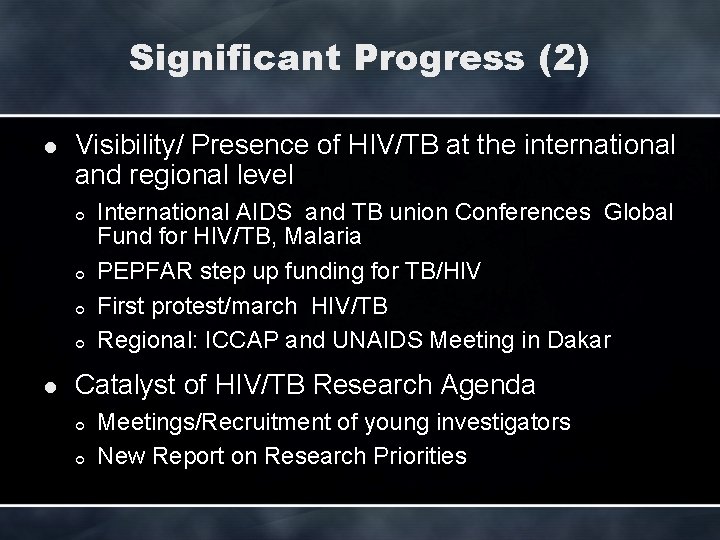 Significant Progress (2)

- Visibility/ Presence of HIV/TB at the international and regional level
  - International AIDS and TB union Conferences Global Fund for HIV/TB, Malaria
  - PEPFAR step up funding for TB/HIV
  - First protest/march HIV/TB
  - Regional: ICCAP and UNAIDS Meeting in Dakar
- Catalyst of HIV/TB Research Agenda
  - Meetings/Recruitment of young investigators
  - New Report on Research Priorities